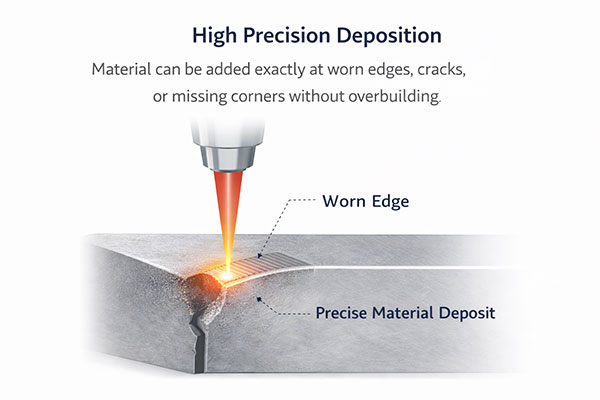 High Precision Deposition

Material can be added exactly at worn edges, cracks, or missing corners without overbuilding.

Worn Edge

Precise Material Deposit